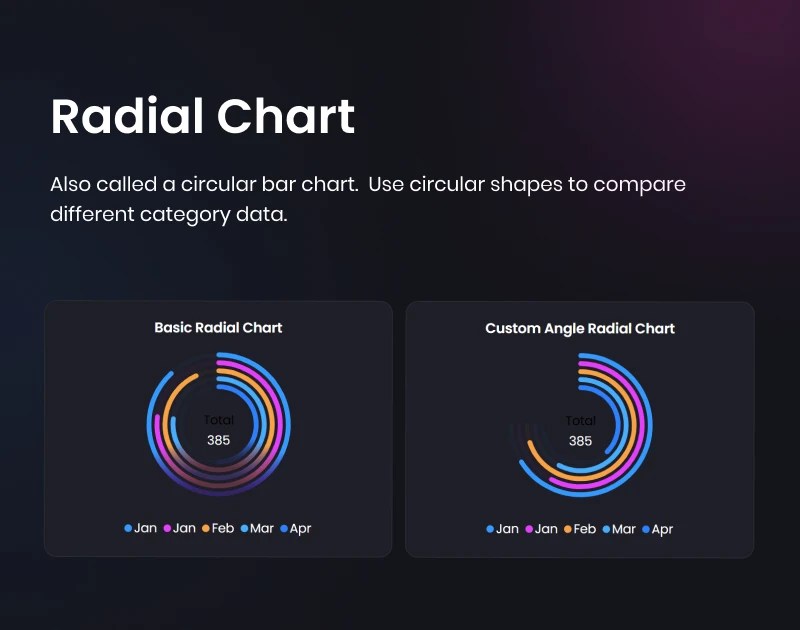 Radial Chart

Also called a circular bar chart. Use circular shapes to compare different category data.

Basic Radial Chart

Total
385

Jan Jan Feb Mar Apr

Custom Angle Radial Chart

Total
385

Jan Jan Feb Mar Apr